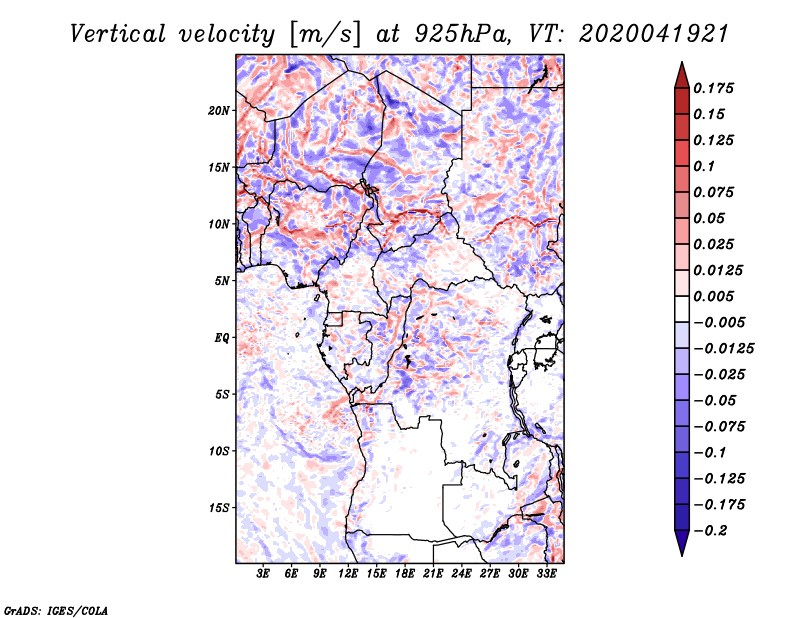 Vertical velocity [m/s] at 925hPa, VT: 2020041921

20N
15N
10N
5N
EQ
5S
10S
15S

3E 6E 9E 12E 15E 18E 21E 24E 27E 30E 33E

0.175
0.15
0.125
0.1
0.075
0.05
0.025
0.0125
0.005
−0.005
−0.0125
−0.025
−0.05
−0.075
−0.1
−0.125
−0.175
−0.2

GrADS: IGES/COLA